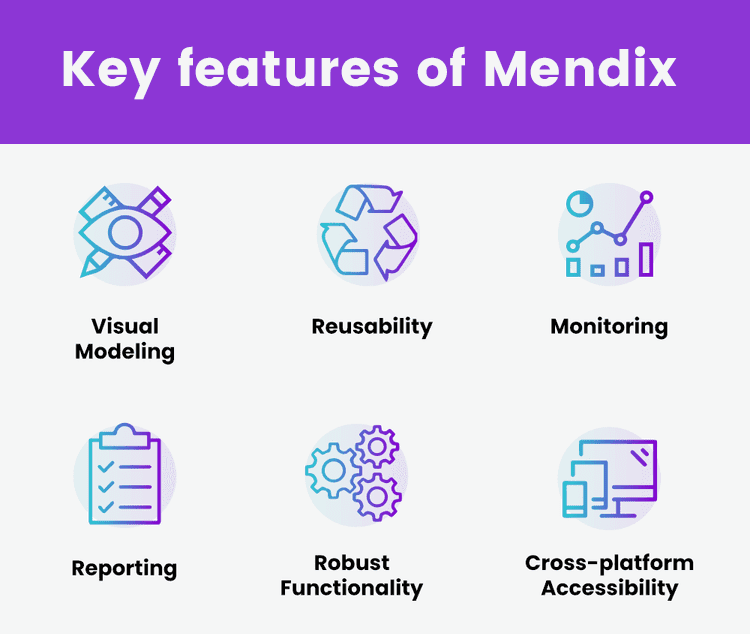 Key features of Mendix

Visual Modeling

Reusability

Monitoring

Reporting

Robust Functionality

Cross-platform Accessibility